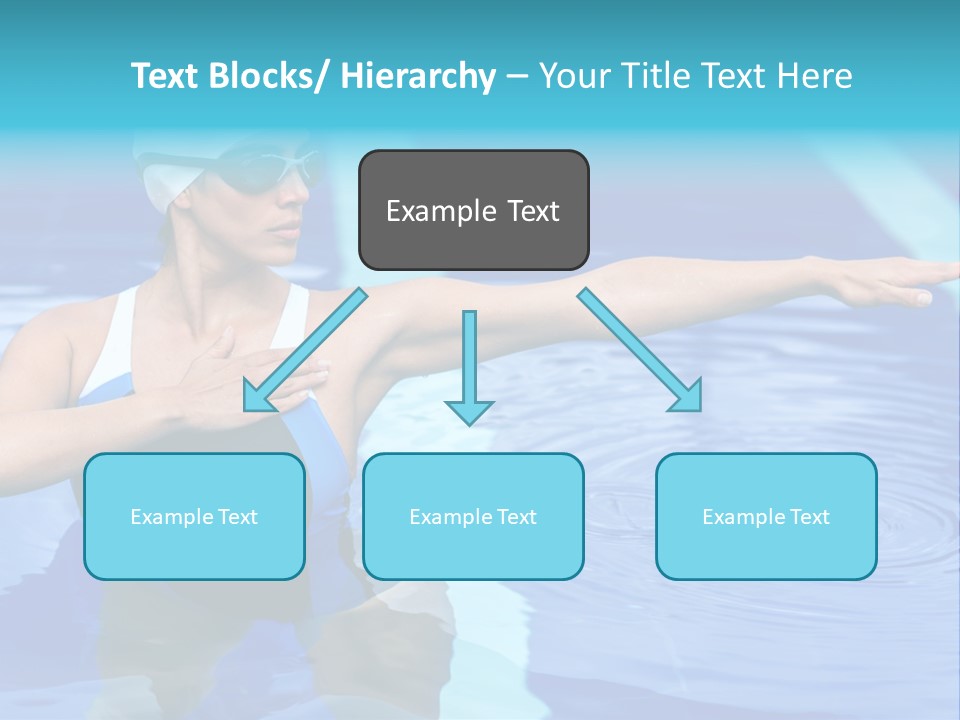 Text Blocks/ Hierarchy – Your Title Text Here

Example Text

Example Text

Example Text

Example Text